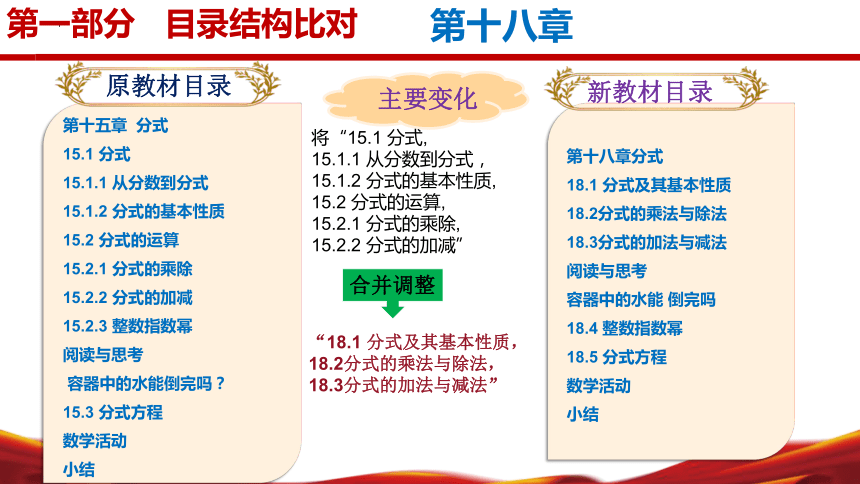 第一部分　目录结构比对　　第十八章

原教材目录

第十五章　分式
15.1 分式
15.1.1 从分数到分式
15.1.2 分式的基本性质
15.2 分式的运算
15.2.1 分式的乘除
15.2.2 分式的加减
15.2.3 整数指数幂
阅读与思考
容器中的水能倒完吗？
15.3 分式方程
数学活动
小结

主要变化

将“15.1 分式,
15.1.1 从分数到分式，
15.1.2 分式的基本性质,
15.2 分式的运算,
15.2.1 分式的乘除,
15.2.2 分式的加减”

合并调整

“18.1 分式及其基本性质，
18.2分式的乘法与除法，
18.3分式的加法与减法”

新教材目录

第十八章分式
18.1 分式及其基本性质
18.2分式的乘法与除法
18.3分式的加法与减法
阅读与思考
容器中的水能 倒完吗
18.4 整数指数幂
18.5 分式方程
数学活动
小结